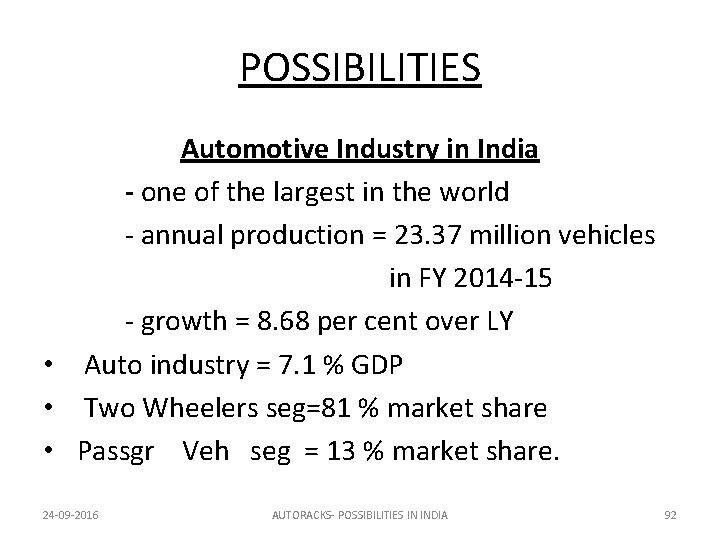 POSSIBILITIES

Automotive Industry in India

- one of the largest in the world
- annual production = 23.37 million vehicles in FY 2014-15
- growth = 8.68 per cent over LY

• Auto industry = 7.1 % GDP
• Two Wheelers seg=81 % market share
• Passgr Veh seg = 13 % market share.

24-09-2016 AUTORACKS- POSSIBILITIES IN INDIA 92